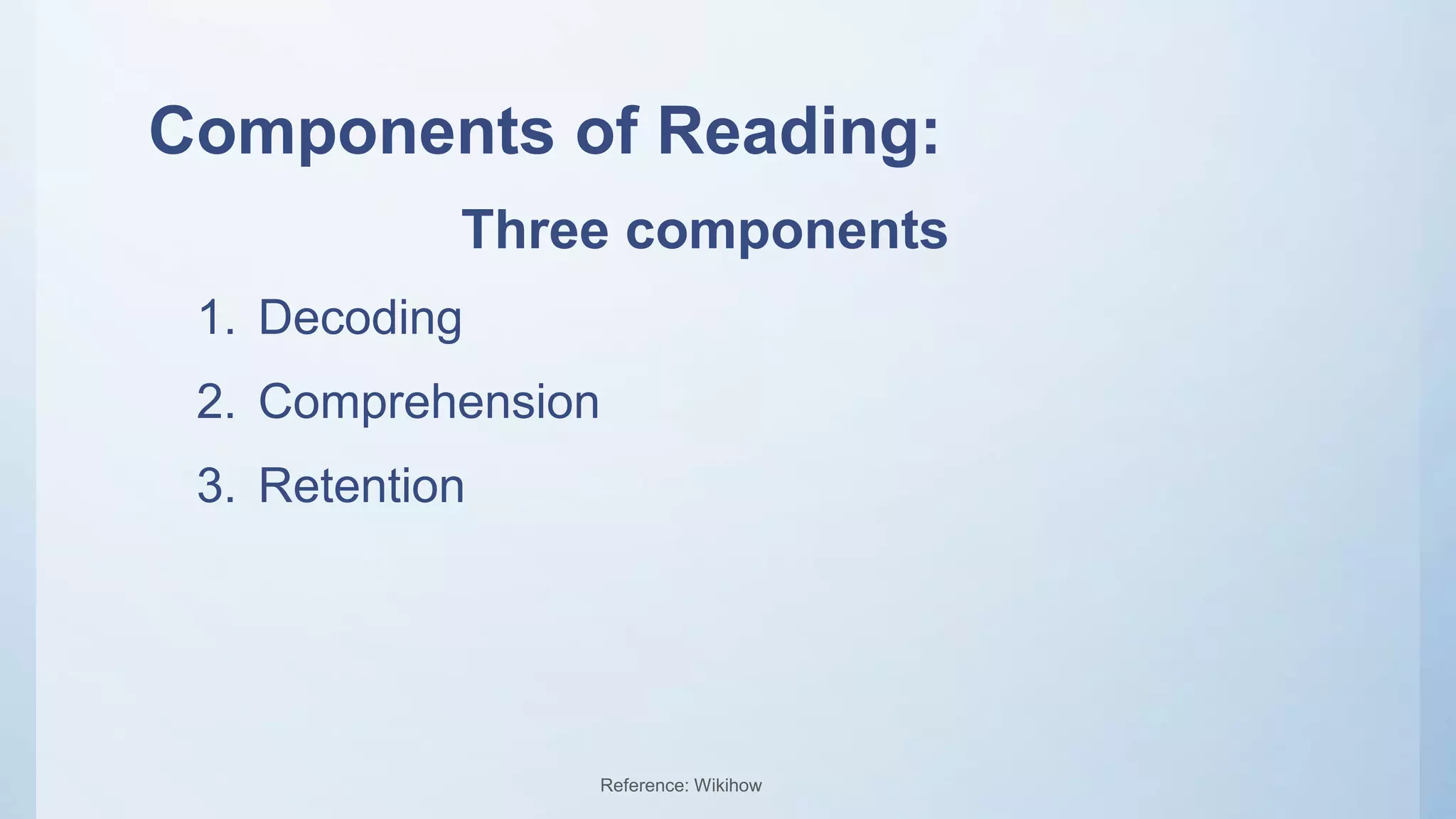 Components of Reading:

Three components

1. Decoding
2. Comprehension
3. Retention

Reference: Wikihow